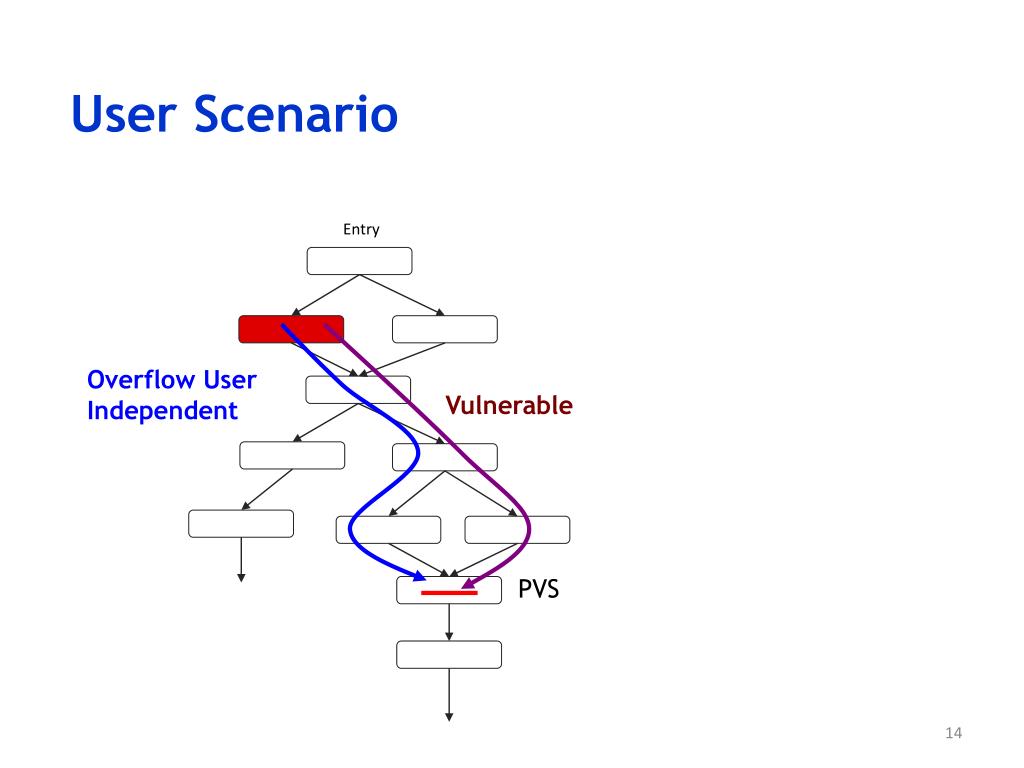 User Scenario

Entry

Overflow User Independent

Vulnerable

PVS

14